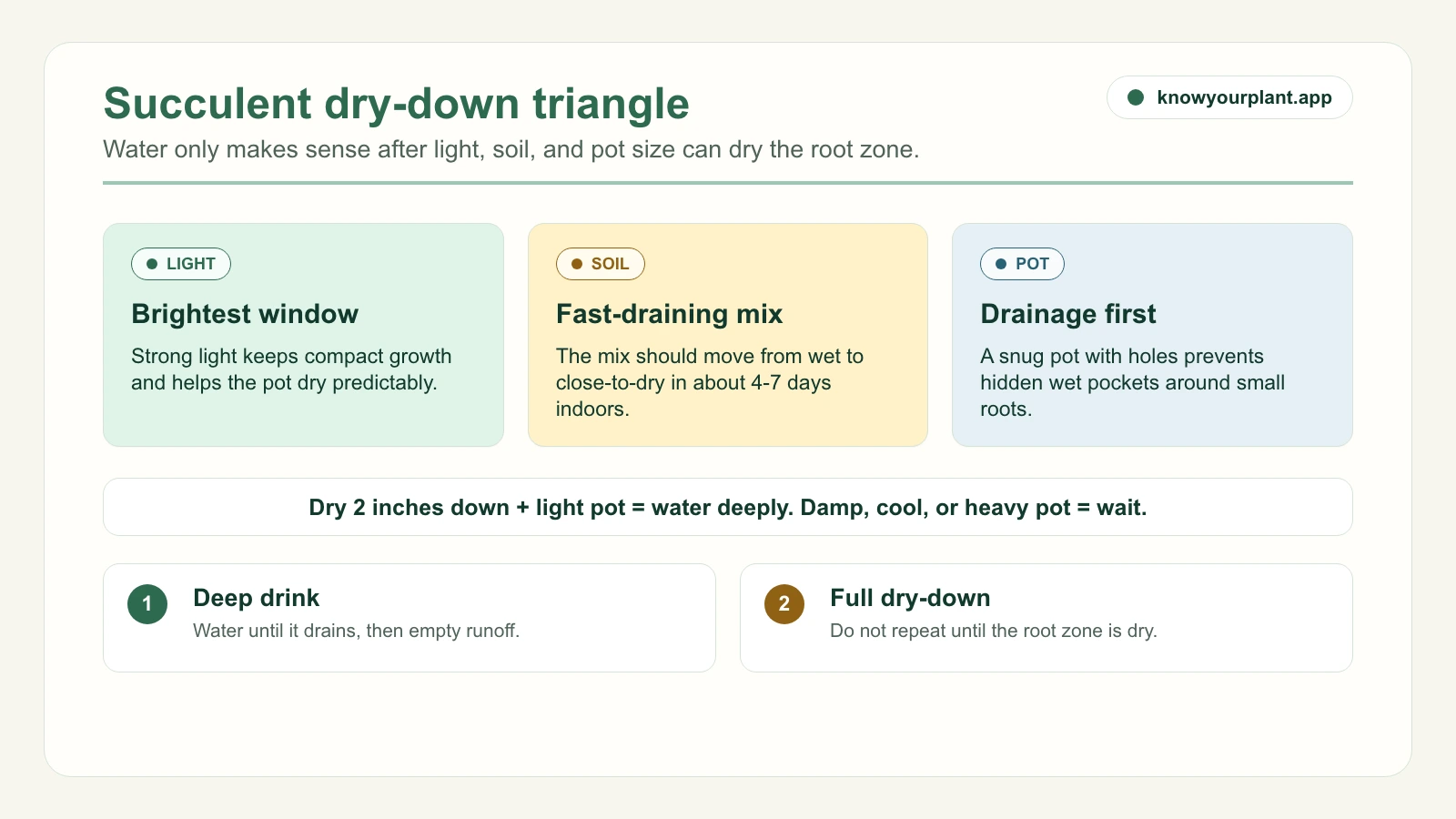 Succulent dry-down triangle

knowyourplant.app

Water only makes sense after light, soil, and pot size can dry the root zone.

LIGHT

Brightest window

Strong light keeps compact growth and helps the pot dry predictably.

SOIL

Fast-draining mix

The mix should move from wet to close-to-dry in about 4-7 days indoors.

POT

Drainage first

A snug pot with holes prevents hidden wet pockets around small roots.

Dry 2 inches down + light pot = water deeply. Damp, cool, or heavy pot = wait.

1

Deep drink

Water until it drains, then empty runoff.

2

Full dry-down

Do not repeat until the root zone is dry.